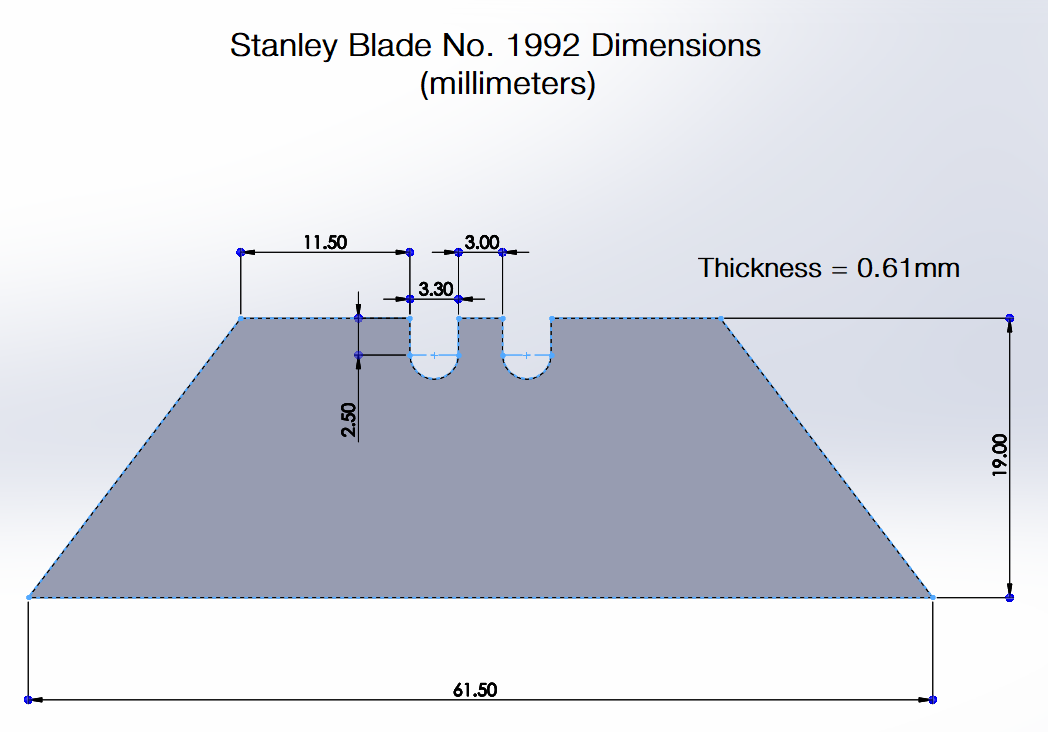 Stanley Blade No. 1992 Dimensions
(millimeters)

11.50

3.00

3.30

Thickness = 0.61mm

2.50

19.00

61.50